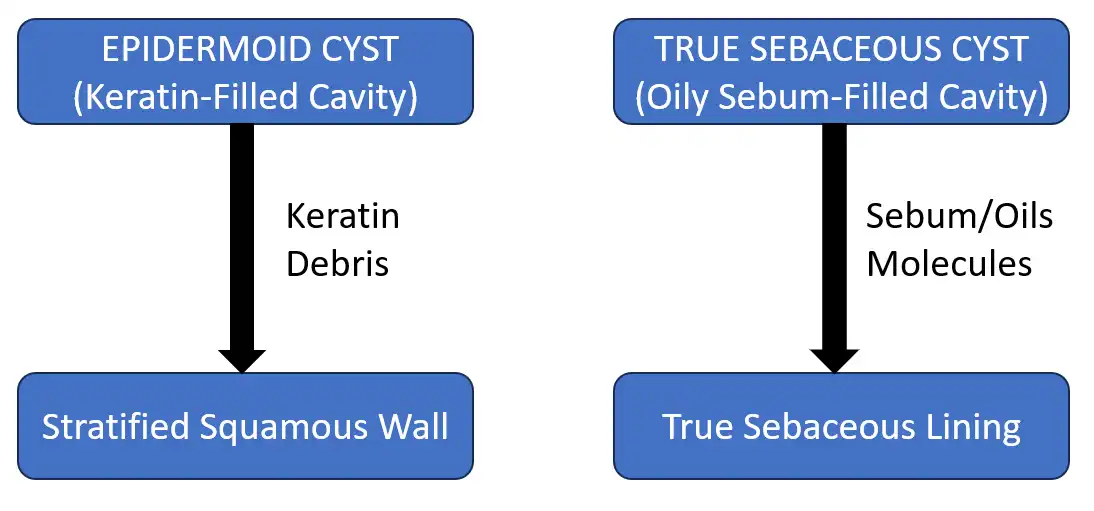 EPIDERMOID CYST
(Keratin-Filled Cavity)

Keratin
Debris

Stratified Squamous Wall

TRUE SEBACEOUS CYST
(Oily Sebum-Filled Cavity)

Sebum/Oils
Molecules

True Sebaceous Lining